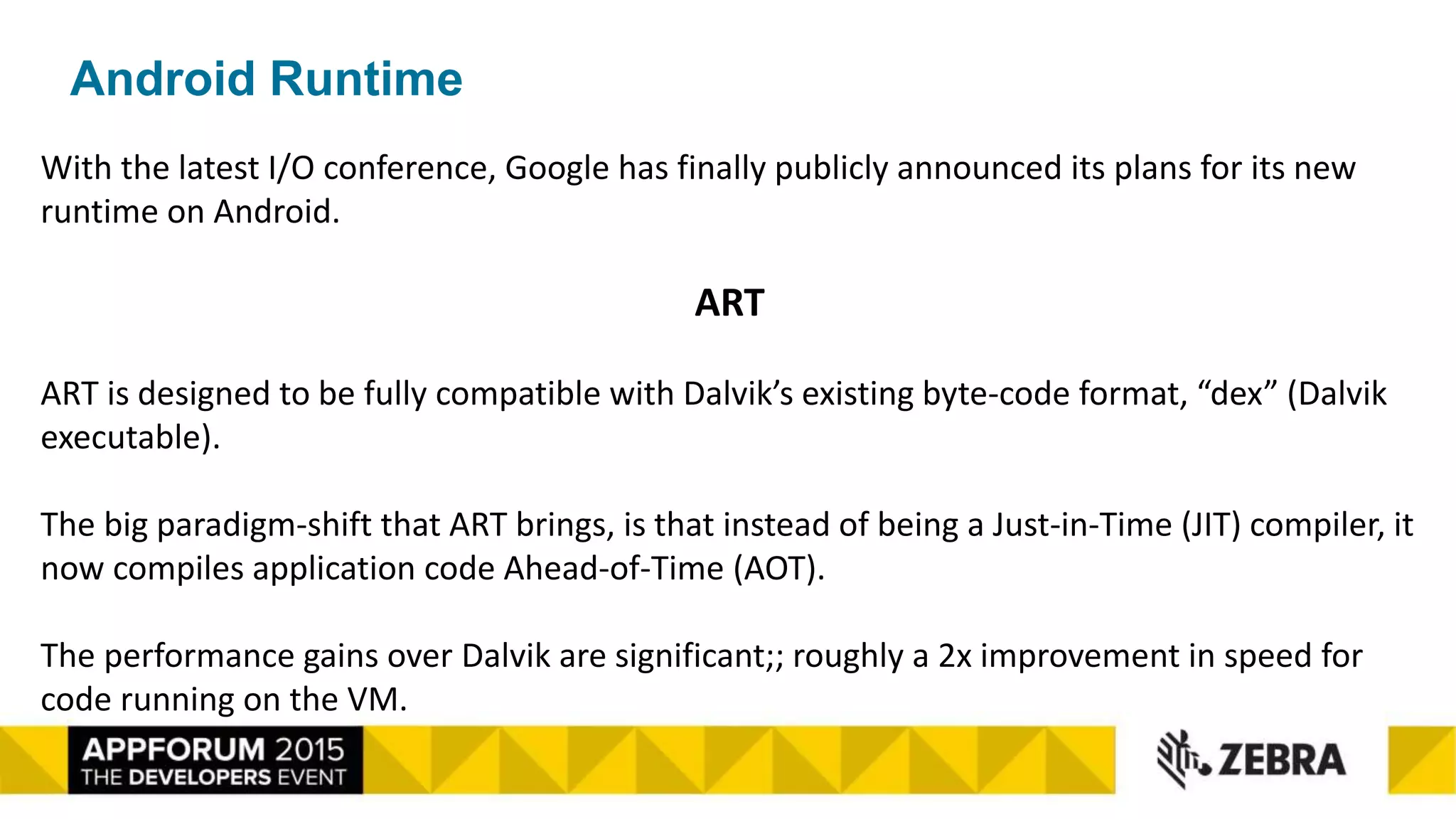 Android Runtime

With the latest I/O conference, Google has finally publicly announced its plans for its new runtime on Android.

ART

ART is designed to be fully compatible with Dalvik's existing byte-code format, "dex" (Dalvik executable).

The big paradigm-shift that ART brings, is that instead of being a Just-in-Time (JIT) compiler, it now compiles application code Ahead-of-Time (AOT).

The performance gains over Dalvik are significant;; roughly a 2x improvement in speed for code running on the VM.

APPFORUM 2015
THE DEVELOPERS EVENT

ZEBRA